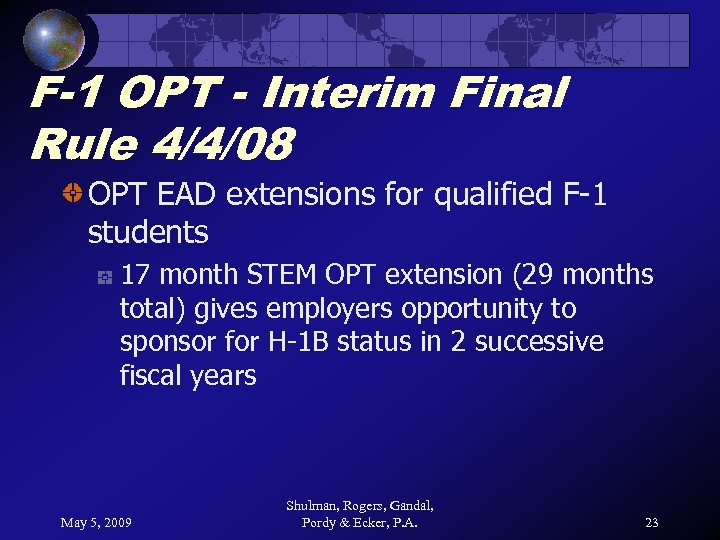 F-1 OPT - Interim Final Rule 4/4/08

OPT EAD extensions for qualified F-1 students

17 month STEM OPT extension (29 months total) gives employers opportunity to sponsor for H-1B status in 2 successive fiscal years

May 5, 2009

Shulman, Rogers, Gandal, Pordy & Ecker, P.A.

23